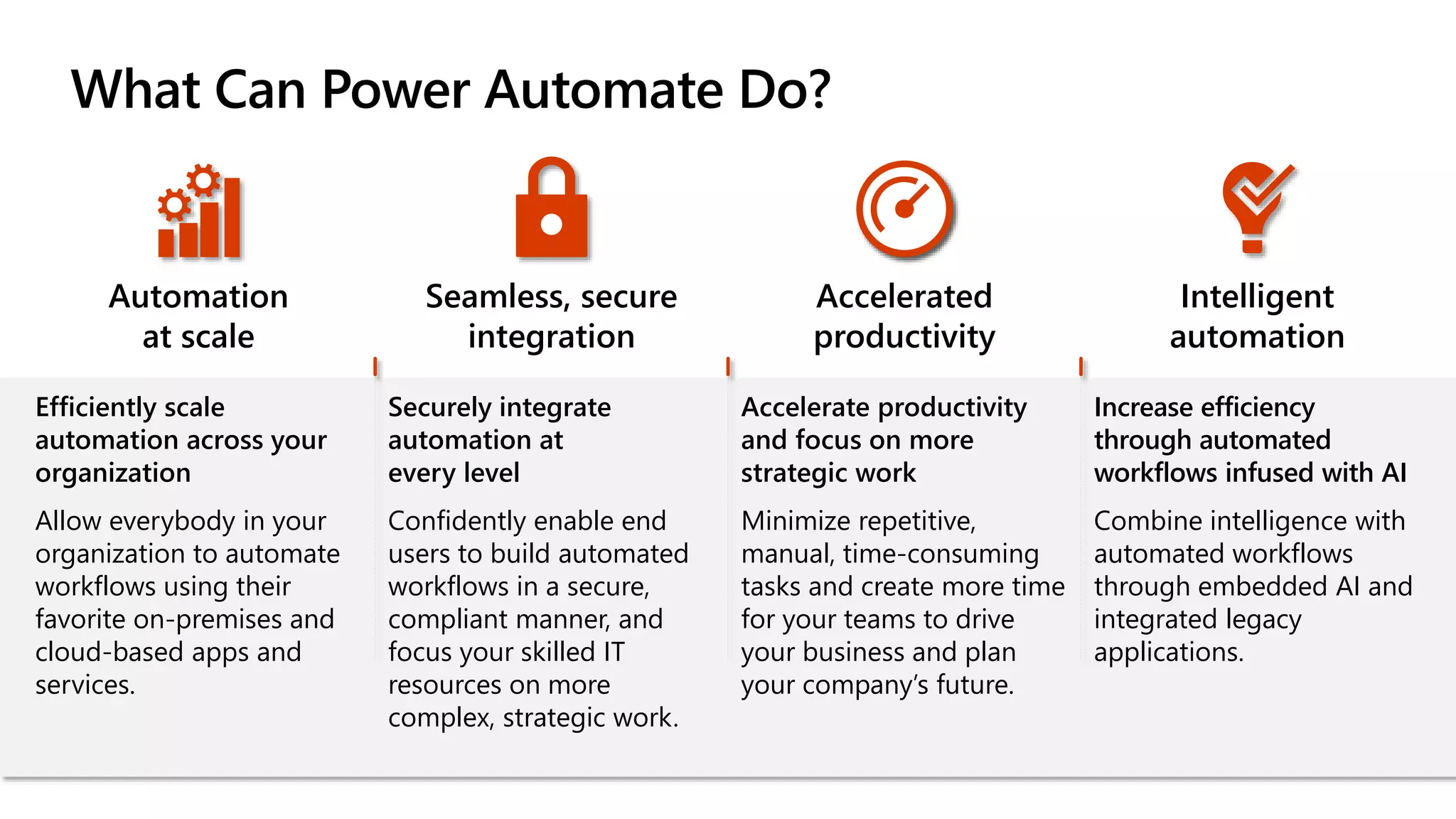 What Can Power Automate Do?

Automation at scale

Efficiently scale automation across your organization

Allow everybody in your organization to automate workflows using their favorite on-premises and cloud-based apps and services.

Seamless, secure integration

Securely integrate automation at every level

Confidently enable end users to build automated workflows in a secure, compliant manner, and focus your skilled IT resources on more complex, strategic work.

Accelerated productivity

Accelerate productivity and focus on more strategic work

Minimize repetitive, manual, time-consuming tasks and create more time for your teams to drive your business and plan your company's future.

Intelligent automation

Increase efficiency through automated workflows infused with AI

Combine intelligence with automated workflows through embedded AI and integrated legacy applications.